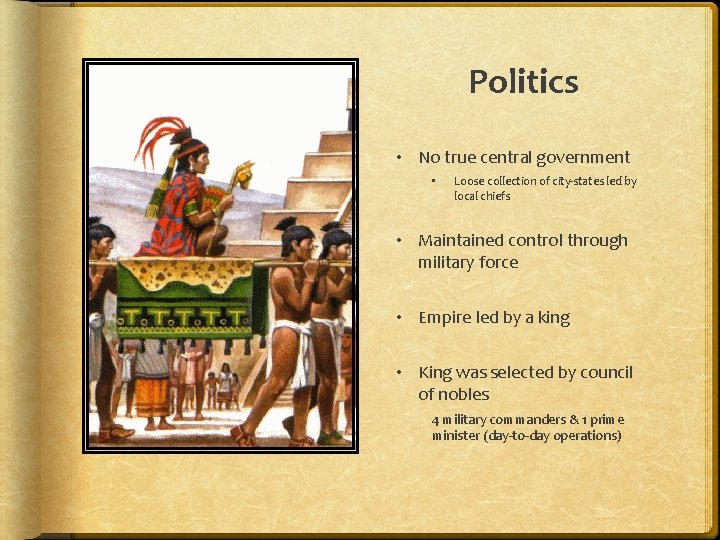 Politics

• No true central government
  ▪ Loose collection of city-states led by local chiefs

• Maintained control through military force

• Empire led by a king

• King was selected by council of nobles
  4 military commanders & 1 prime minister (day-to-day operations)